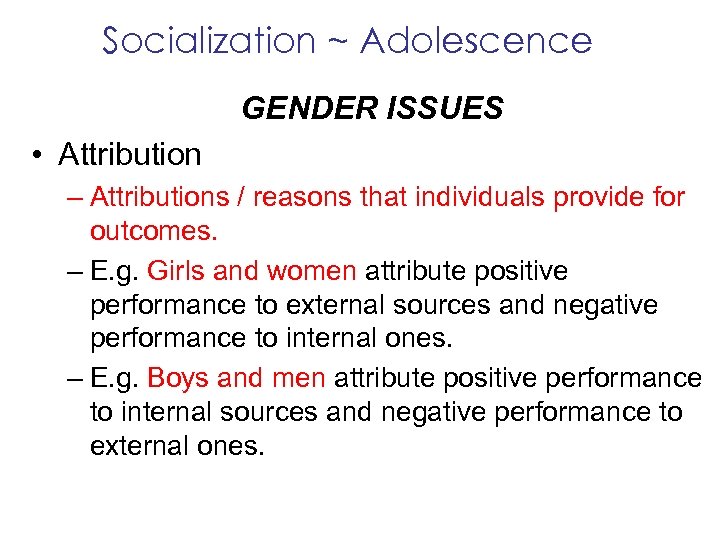 Socialization ~ Adolescence

GENDER ISSUES

• Attribution

– Attributions / reasons that individuals provide for outcomes.

– E.g. Girls and women attribute positive performance to external sources and negative performance to internal ones.

– E.g. Boys and men attribute positive performance to internal sources and negative performance to external ones.